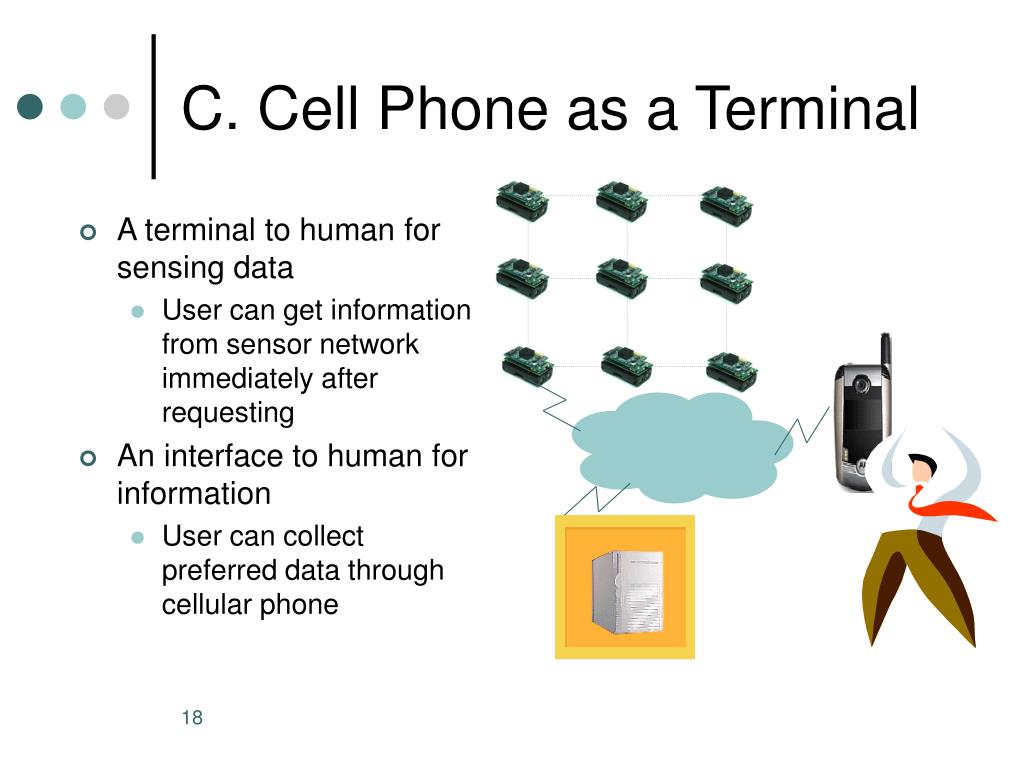 C. Cell Phone as a Terminal

A terminal to human for sensing data

User can get information from sensor network immediately after requesting

An interface to human for information

User can collect preferred data through cellular phone

18